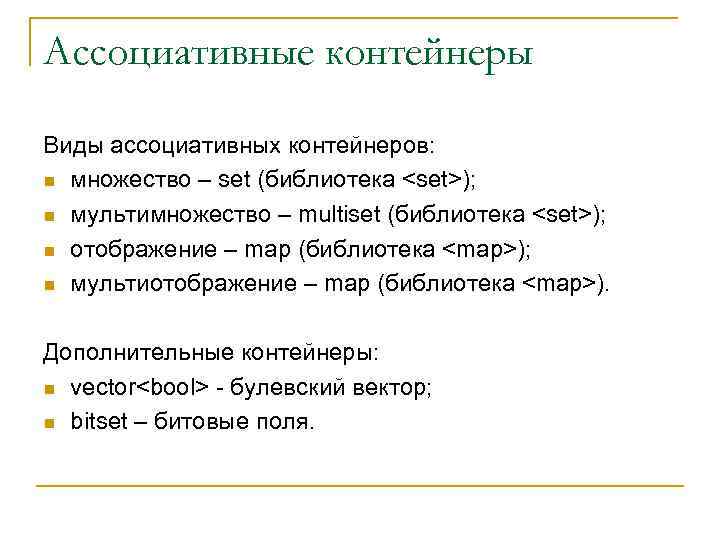 Ассоциативные контейнеры

Виды ассоциативных контейнеров:

- множество – set (библиотека <set>);
- мультимножество – multiset (библиотека <set>);
- отображение – map (библиотека <map>);
- мультиотображение – map (библиотека <map>).

Дополнительные контейнеры:

- vector<bool> - булевский вектор;
- bitset – битовые поля.